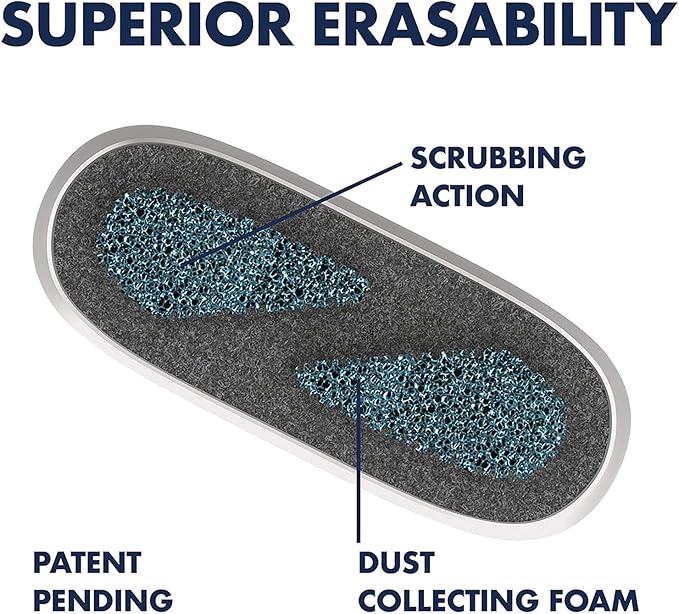 SUPERIOR ERASABILITY

SCRUBBING ACTION

PATENT PENDING

DUST COLLECTING FOAM